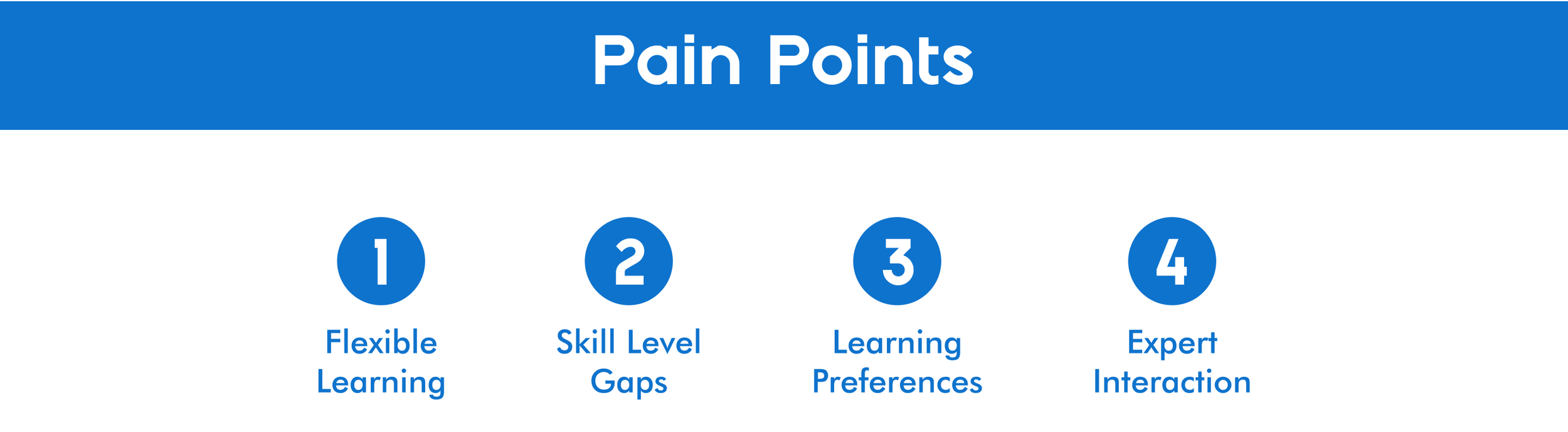 Pain Points

1
Flexible Learning

2
Skill Level Gaps

3
Learning Preferences

4
Expert Interaction